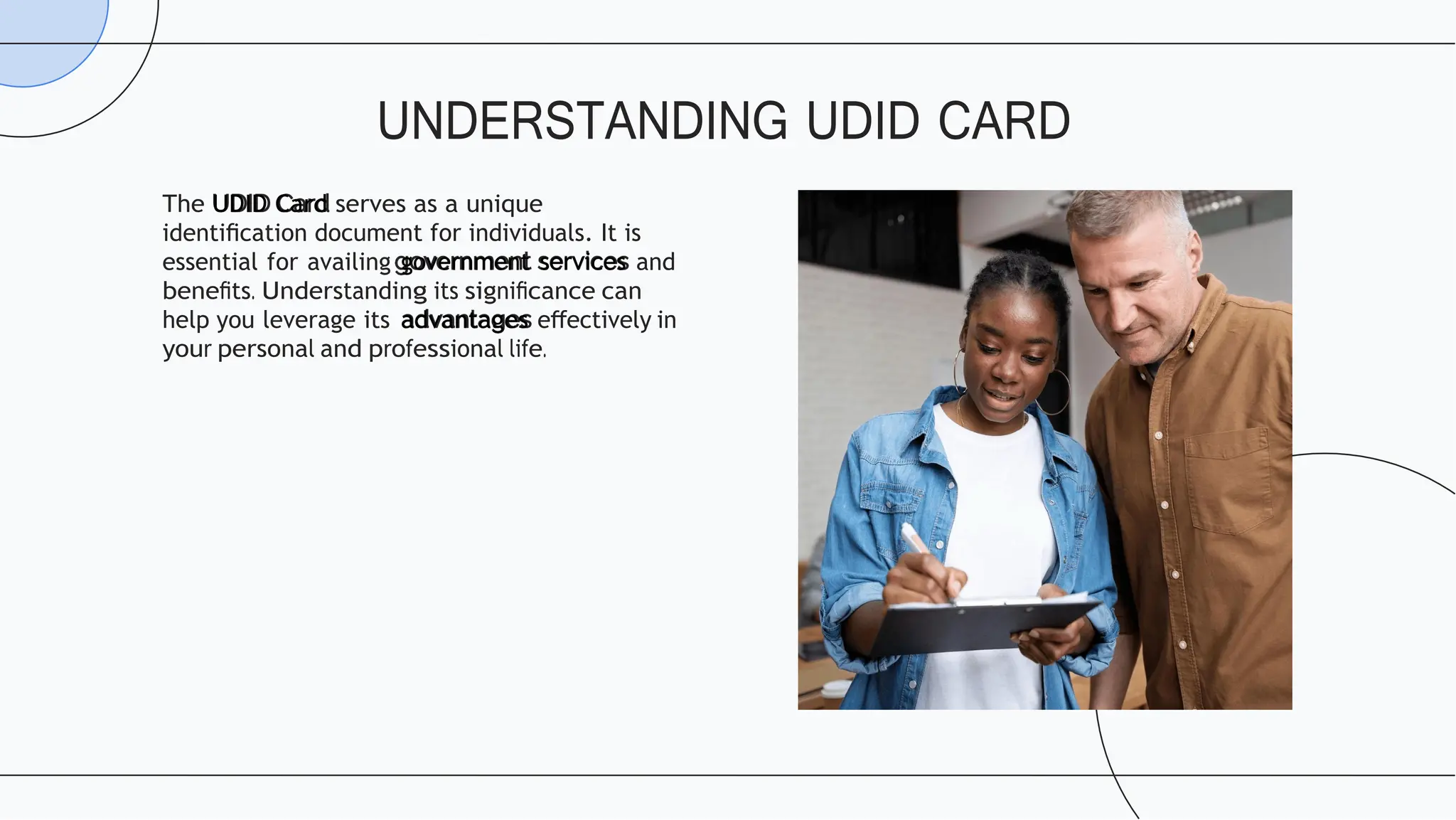 UNDERSTANDING UDID CARD

The UDID Card serves as a unique identification document for individuals. It is essential for availing government services and benefits. Understanding its significance can help you leverage its advantages effectively in your personal and professional life.